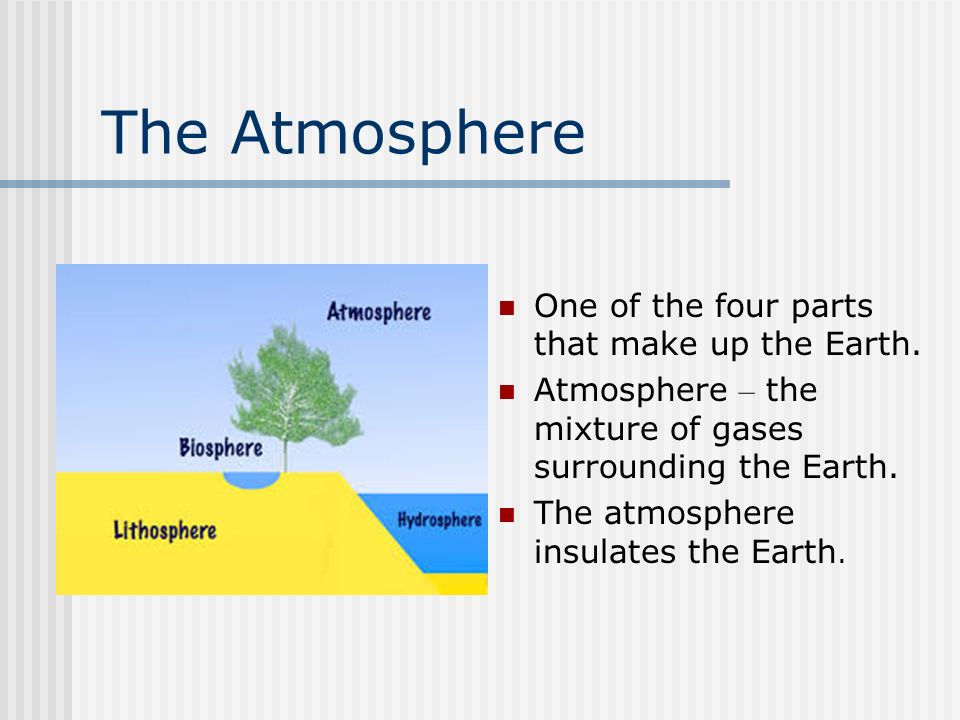 The Atmosphere

Atmosphere

Biosphere

Lithosphere

Hydrosphere

- One of the four parts that make up the Earth.
- Atmosphere – the mixture of gases surrounding the Earth.
- The atmosphere insulates the Earth.